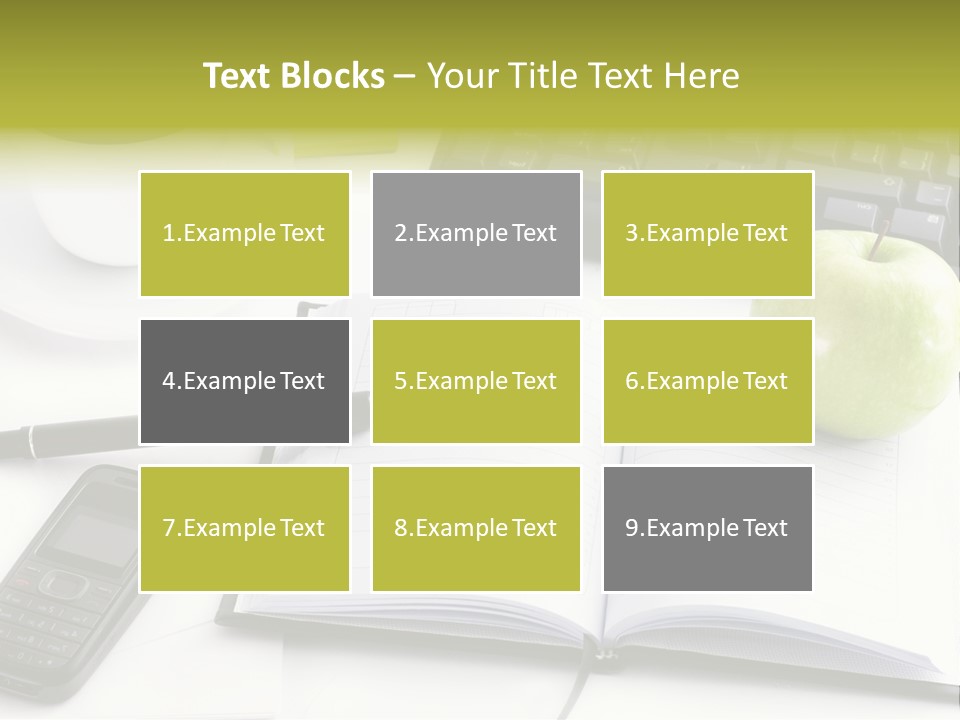 Text Blocks – Your Title Text Here

1.Example Text

2.Example Text

3.Example Text

4.Example Text

5.Example Text

6.Example Text

7.Example Text

8.Example Text

9.Example Text